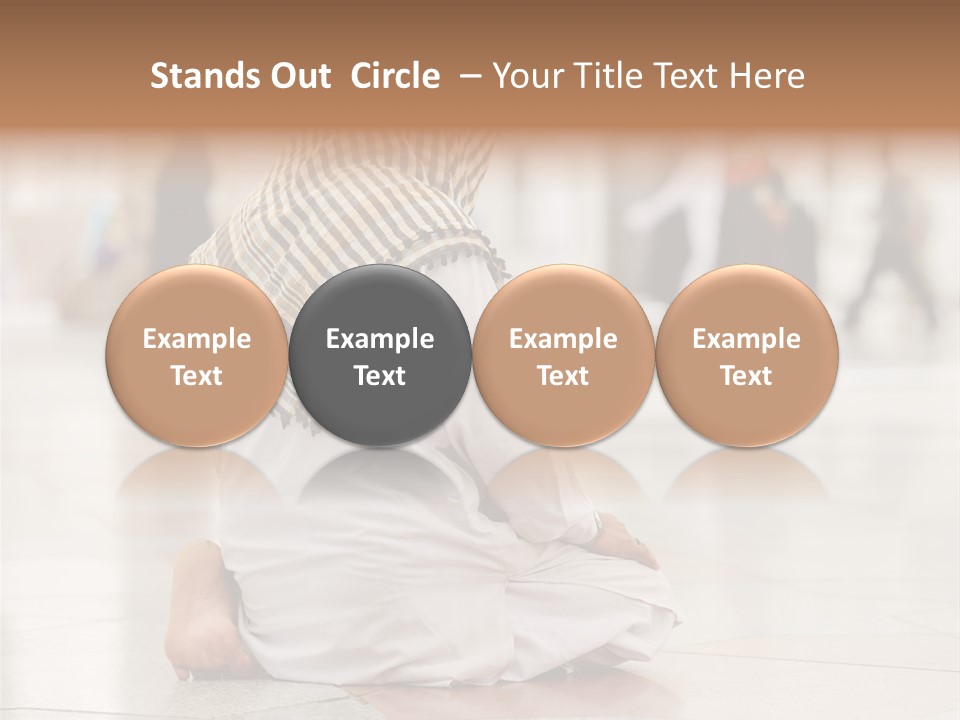 Stands Out  Circle  – Your Title Text Here

Example Text

Example Text

Example Text

Example Text